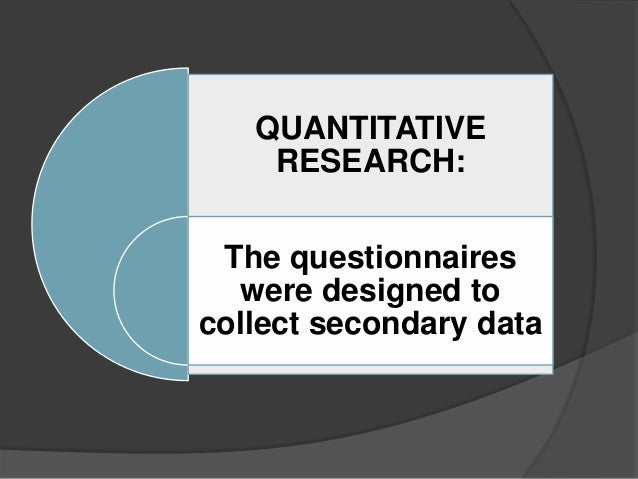 QUANTITATIVE RESEARCH:

The questionnaires were designed to collect secondary data